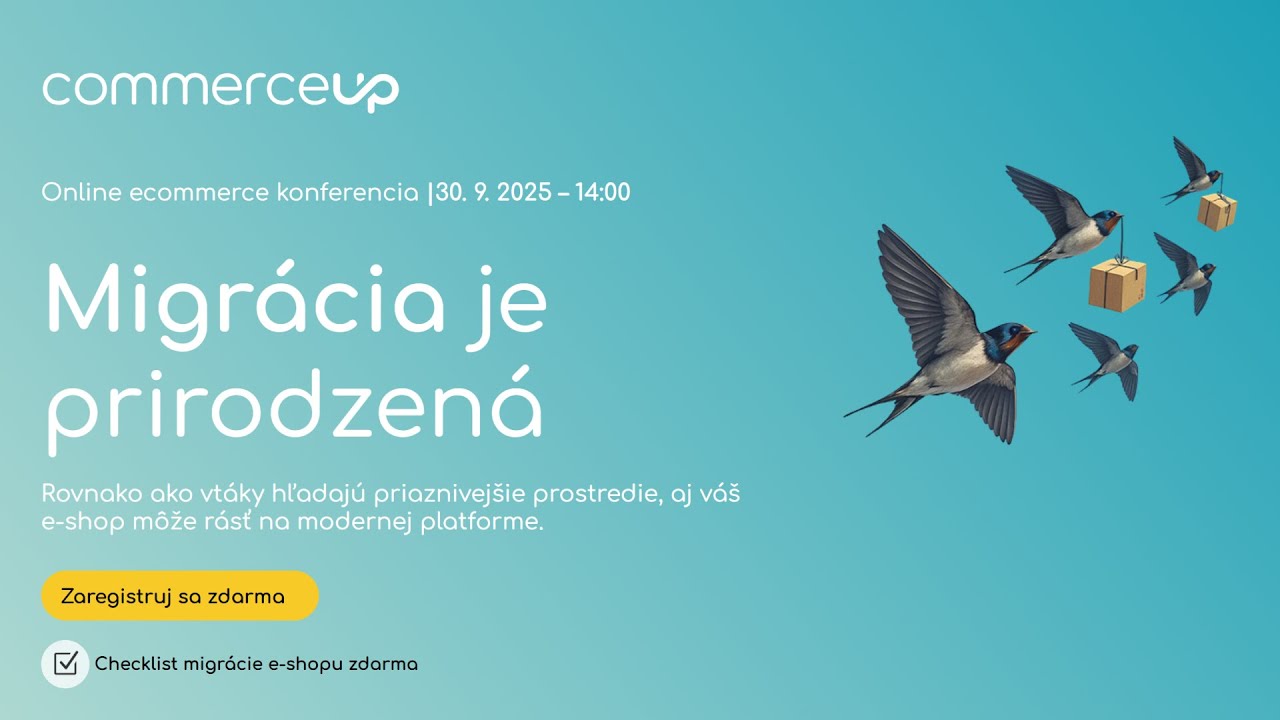 commerceup

Online ecommerce konferencia |30. 9. 2025 – 14:00

Migrácia je prirodzená

Rovnako ako vtáky hľadajú priaznivejšie prostredie, aj váš e-shop môže rásť na modernej platforme.

Zaregistruj sa zdarma

Checklist migrácie e-shopu zdarma